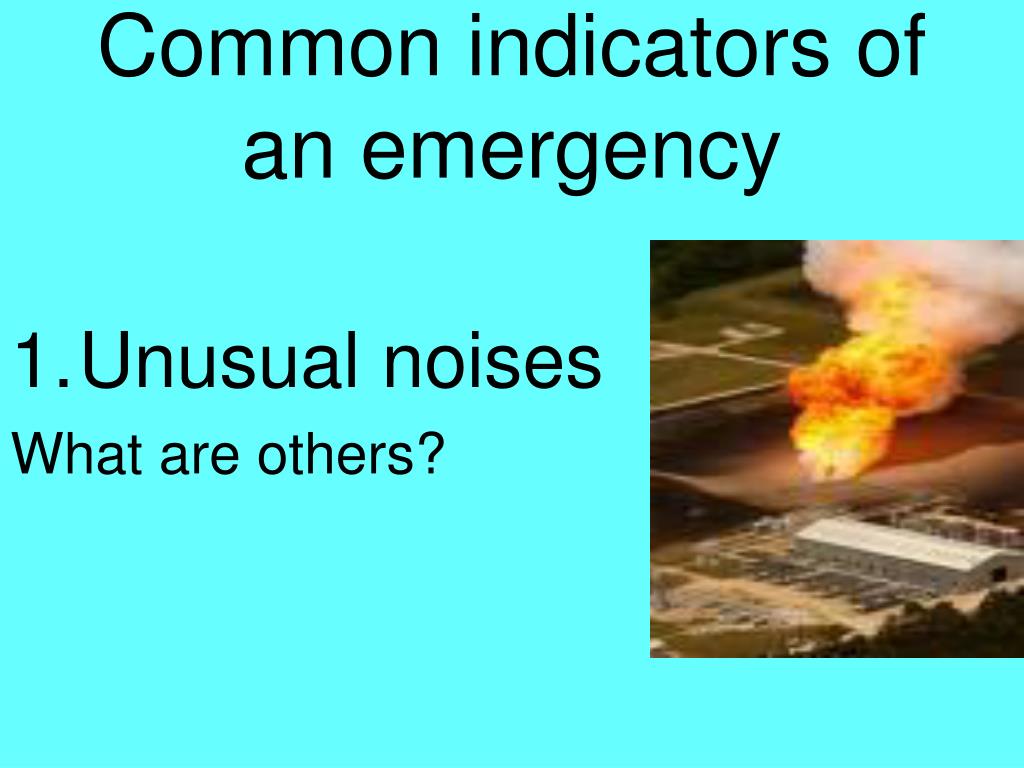 Common indicators of an emergency

1. Unusual noises

What are others?